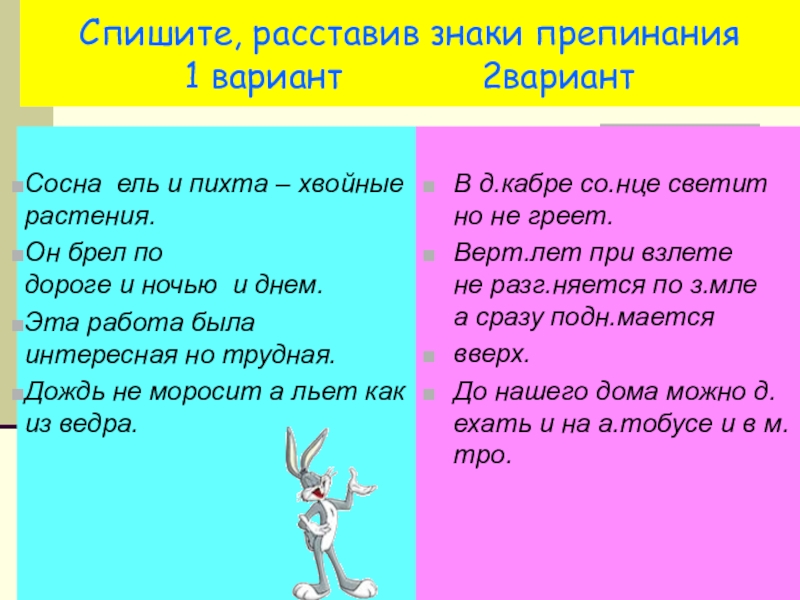 Спишите, расставив знаки препинания
1 вариант 2вариант

Сосна ель и пихта – хвойные растения.
Он брел по дороге и ночью и днем.
Эта работа была интересная но трудная.
Дождь не моросит а льет как из ведра.

В д.кабре со.нце светит но не греет.
Верт.лет при взлете не разг.няется по з.мле а сразу подн.мается
вверх.
До нашего дома можно д. ехать и на а.тобусе и в м. тро.